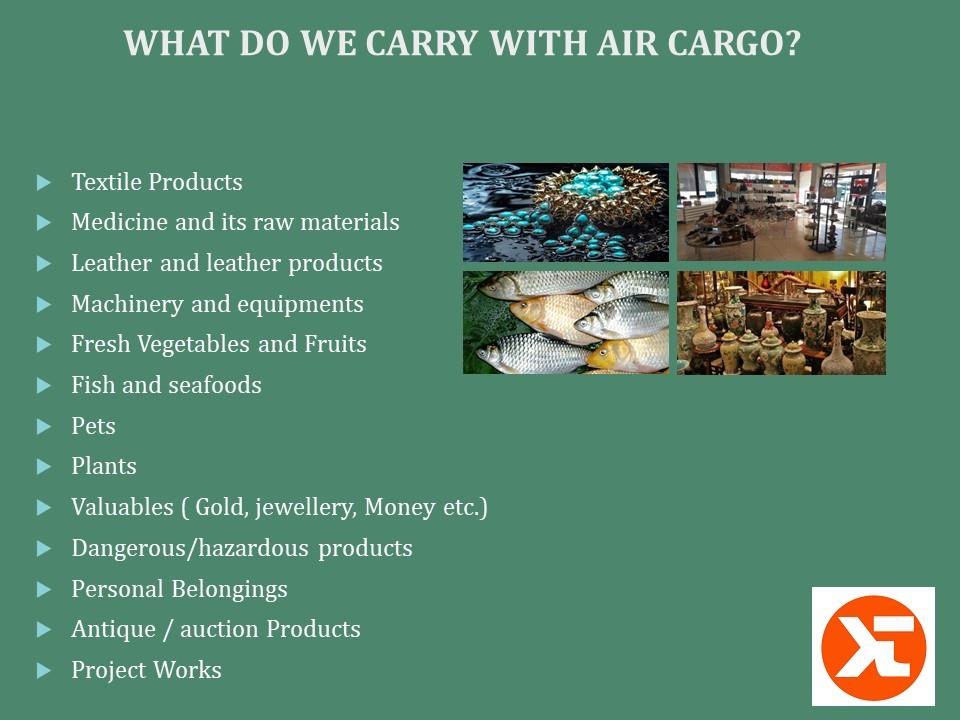 WHAT DO WE CARRY WITH AIR CARGO?

Textile Products
Medicine and its raw materials
Leather and leather products
Machinery and equipments
Fresh Vegetables and Fruits
Fish and seafoods
Pets
Plants
Valuables ( Gold, jewellery, Money etc.)
Dangerous/hazardous products
Personal Belongings
Antique / auction Products
Project Works